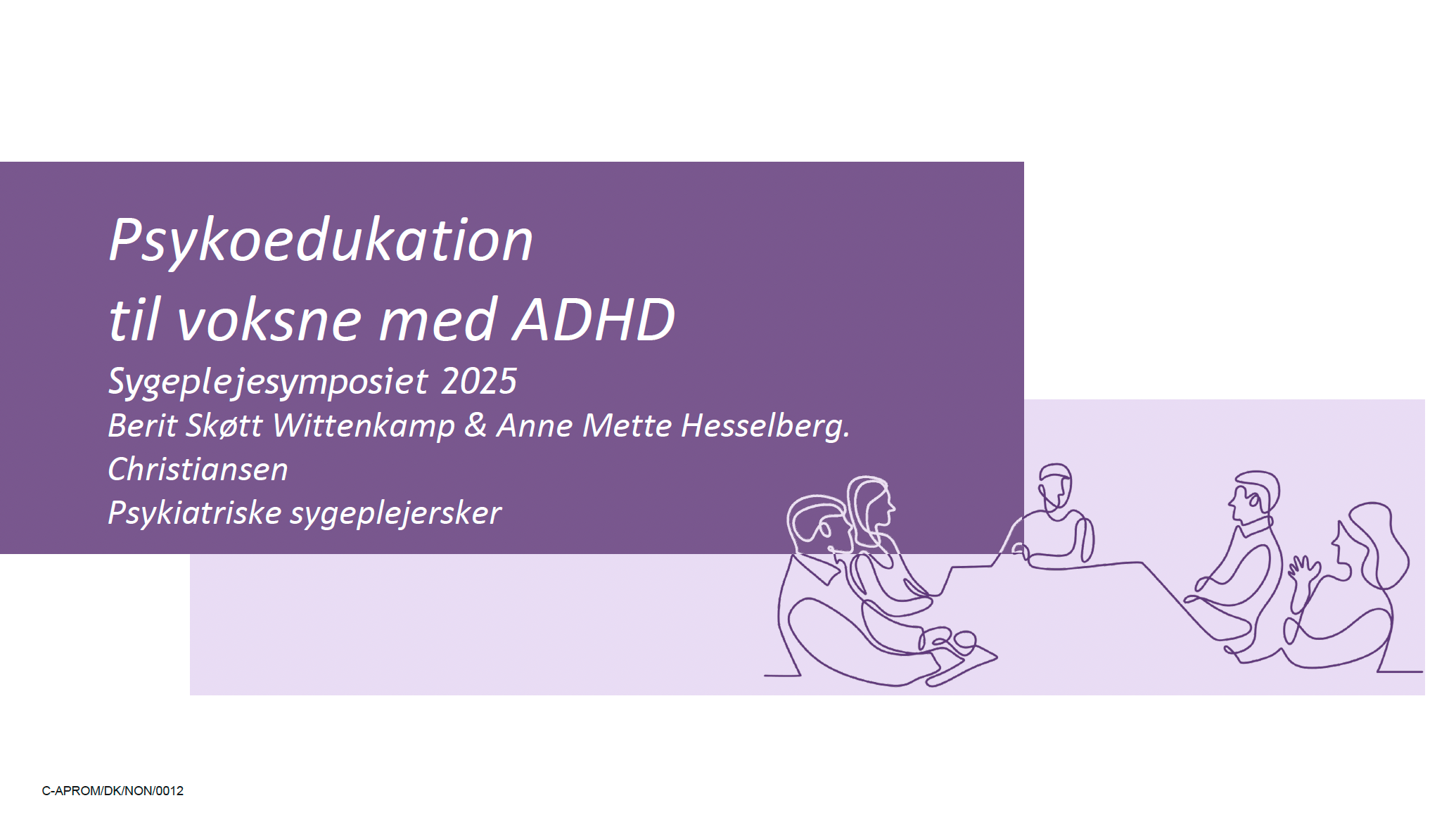 Psykoedukation
til voksne med ADHD

Sygeplejesymposiet 2025
Berit Skøtt Wittenkamp & Anne Mette Hesselberg.
Christiansen
Psykiatriske sygeplejersker

C-APROM/DK/NON/0012